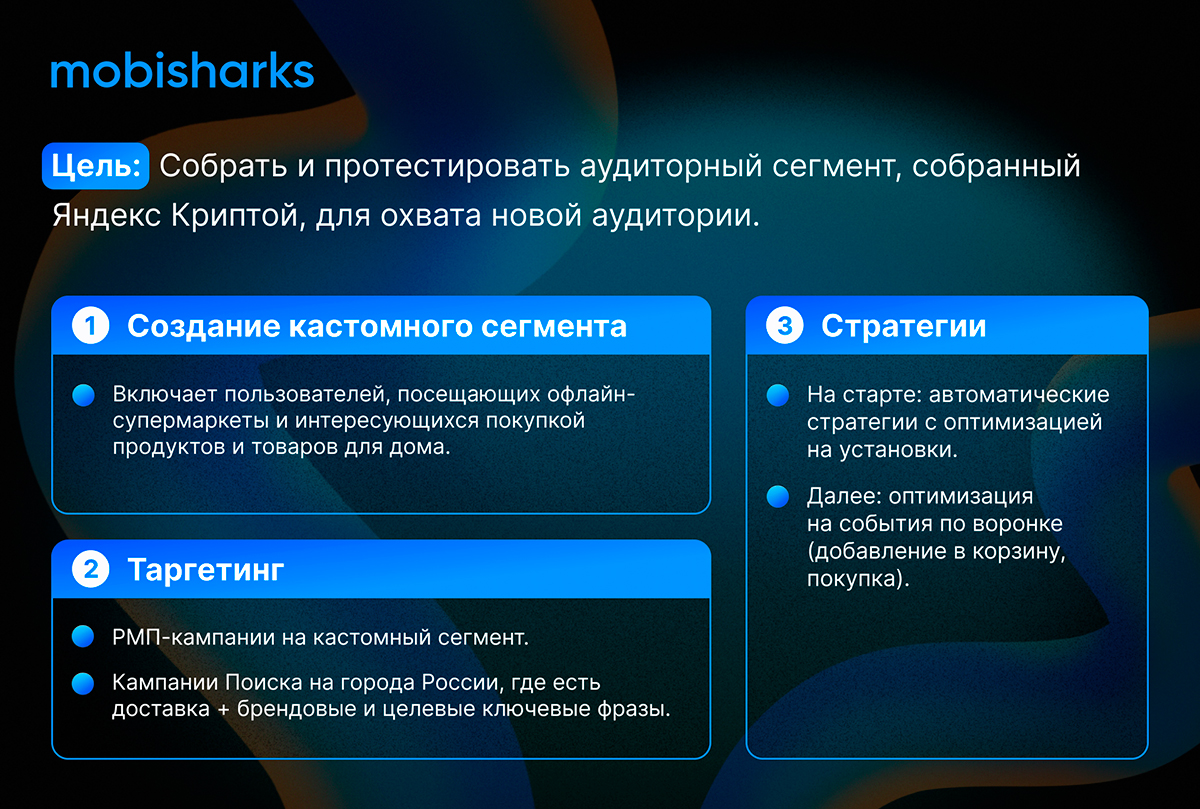 mobisharks

Цель: Собрать и протестировать аудиторный сегмент, собранный Яндекс Криптой, для охвата новой аудитории.

1 Создание кастомного сегмента

Включает пользователей, посещающих офлайн-супермаркеты и интересующихся покупкой продуктов и товаров для дома.

2 Таргетинг

РМП-кампании на кастомный сегмент.

Кампании Поиска на города России, где есть доставка + брендовые и целевые ключевые фразы.

3 Стратегии

На старте: автоматические стратегии с оптимизацией на установки.

Далее: оптимизация на события по воронке (добавление в корзину, покупка).